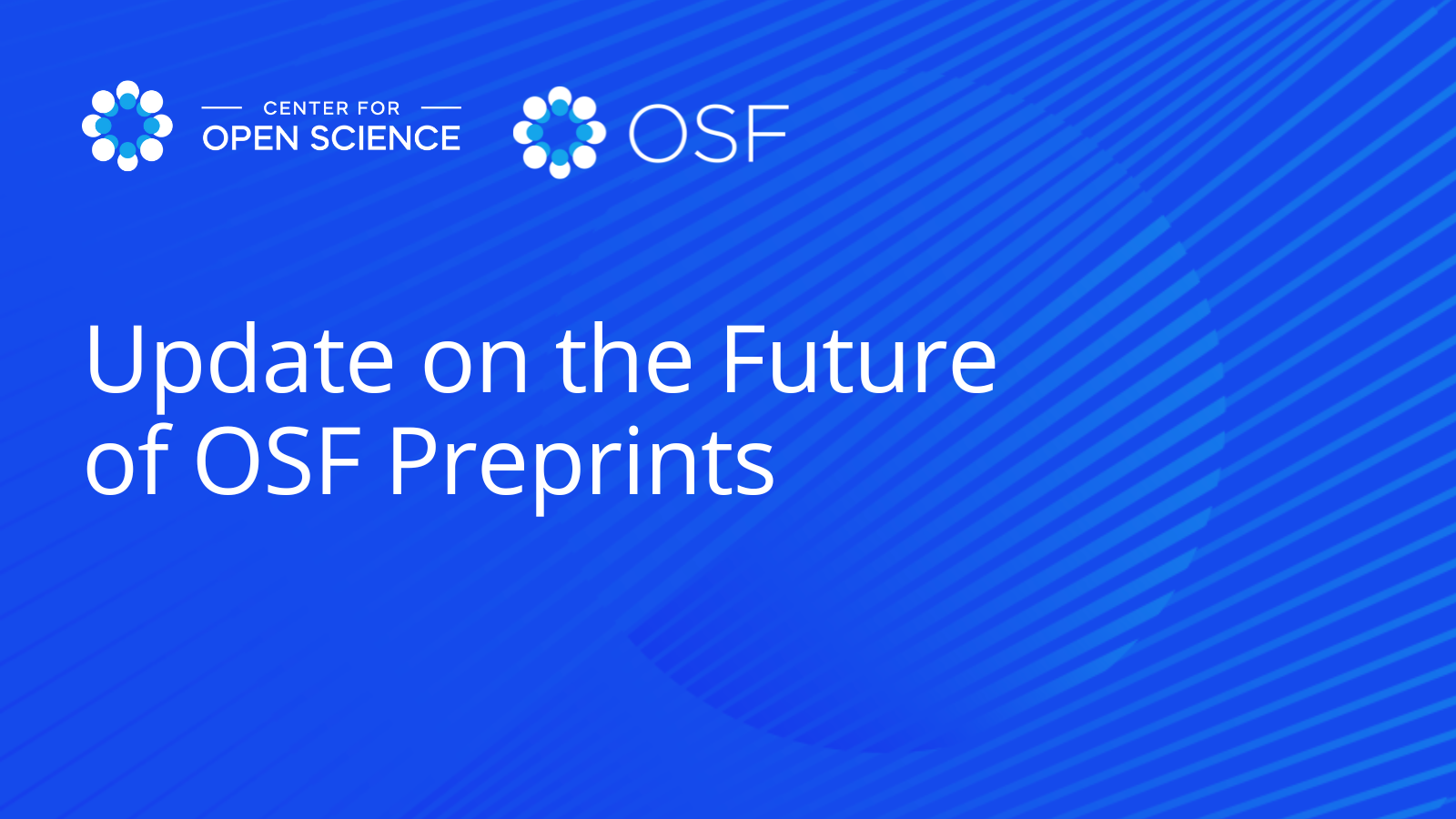 CENTER FOR
OPEN SCIENCE

OSF

Update on the Future of OSF Preprints